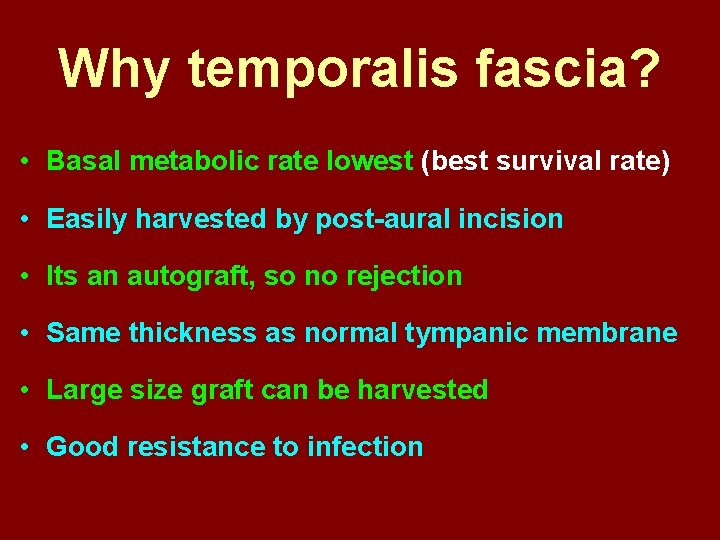 Why temporalis fascia?

• Basal metabolic rate lowest (best survival rate)
• Easily harvested by post-aural incision
• Its an autograft, so no rejection
• Same thickness as normal tympanic membrane
• Large size graft can be harvested
• Good resistance to infection